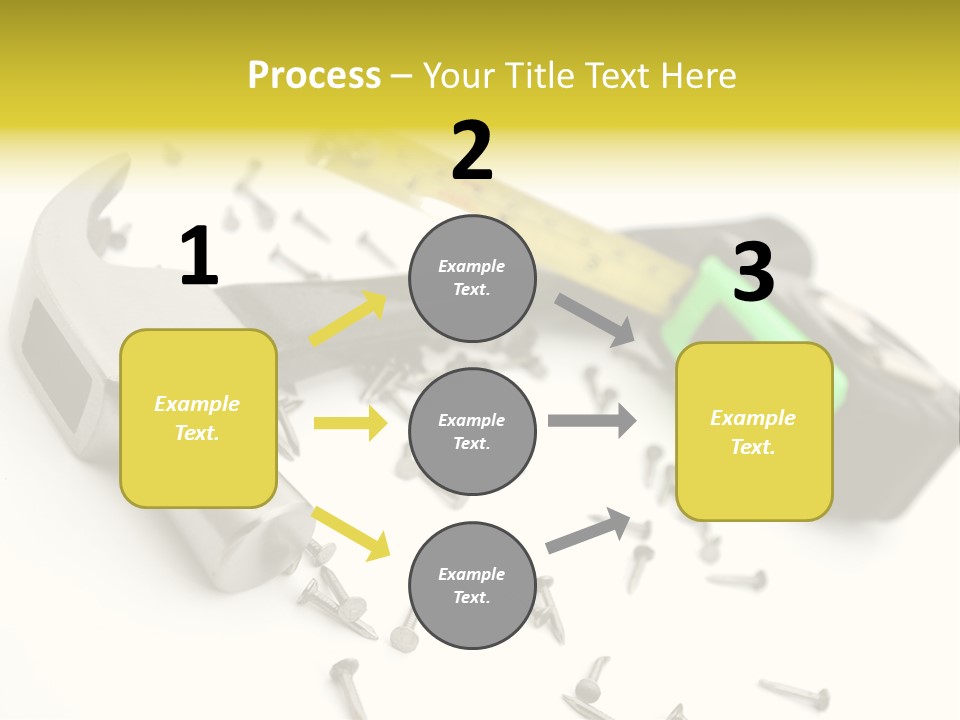 Process – Your Title Text Here

1

Example Text.

2

Example Text.

Example Text.

Example Text.

3

Example Text.